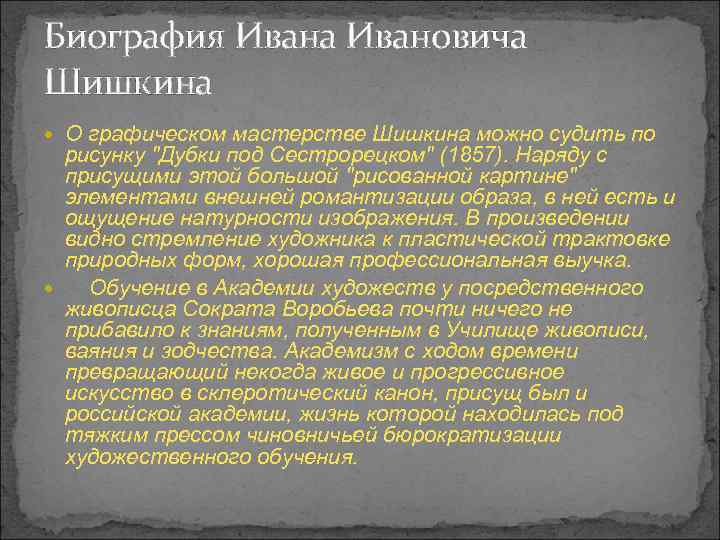 Биография Ивана Ивановича Шишкина

О графическом мастерстве Шишкина можно судить по рисунку "Дубки под Сестрорецком" (1857). Наряду с присущими этой большой "рисованной картине" элементами внешней романтизации образа, в ней есть и ощущение натурности изображения. В произведении видно стремление художника к пластической трактовке природных форм, хорошая профессиональная выучка.

Обучение в Академии художеств у посредственного живописца Сократа Воробьева почти ничего не прибавило к знаниям, полученным в Училище живописи, ваяния и зодчества. Академизм с ходом времени превращающий некогда живое и прогрессивное искусство в склеротический канон, присущ был и российской академии, жизнь которой находилась под тяжким прессом чиновничьей бюрократизации художественного обучения.